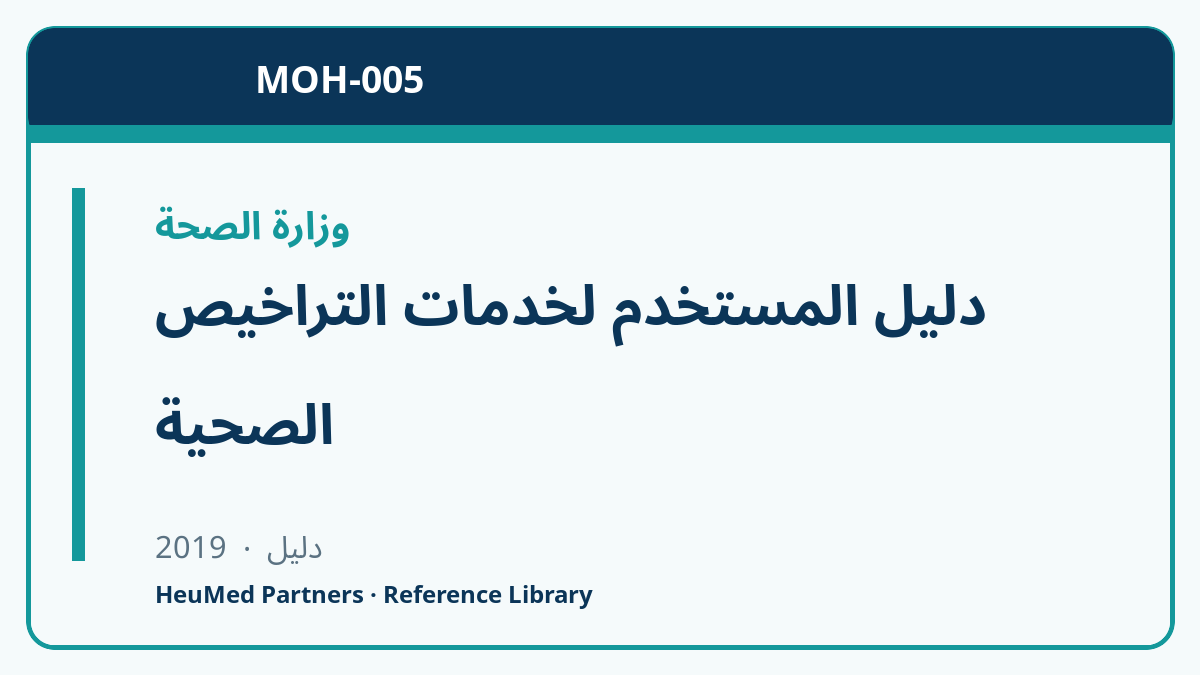 MOH-005

وزارة الصحة

دليل المستخدم لخدمات التراخيص الصحية

دليل · 2019

HeuMed Partners · Reference Library